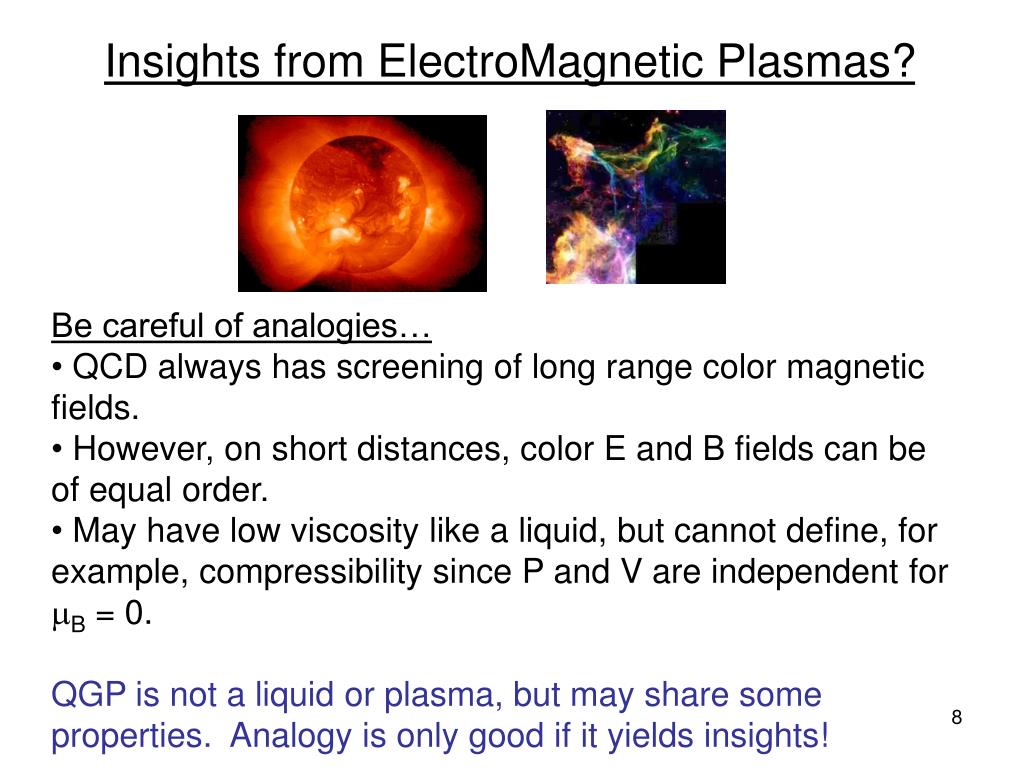 Insights from ElectroMagnetic Plasmas?

Be careful of analogies…
• QCD always has screening of long range color magnetic fields.
• However, on short distances, color E and B fields can be of equal order.
• May have low viscosity like a liquid, but cannot define, for example, compressibility since P and V are independent for $\mu_B = 0$.

QGP is not a liquid or plasma, but may share some properties. Analogy is only good if it yields insights!

8